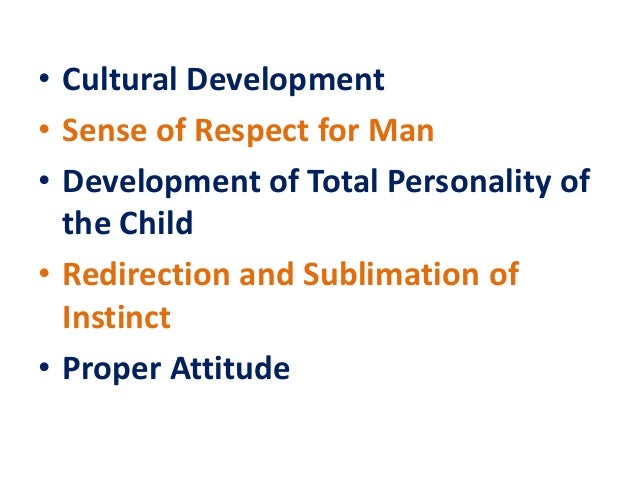 • Cultural Development
• Sense of Respect for Man
• Development of Total Personality of the Child
• Redirection and Sublimation of Instinct
• Proper Attitude